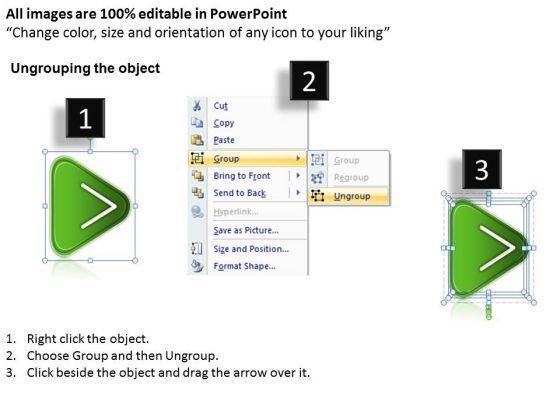 All images are 100% editable in PowerPoint
“Change color, size and orientation of any icon to your liking”

Ungrouping the object

1

2

Cut
Copy
Paste
Group
Bring to Front
Send to Back
Hyperlink...
Save as Picture...
Size and Position...
Format Shape...

Group
Regroup
Ungroup

3

1. Right click the object.
2. Choose Group and then Ungroup.
3. Click beside the object and drag the arrow over it.